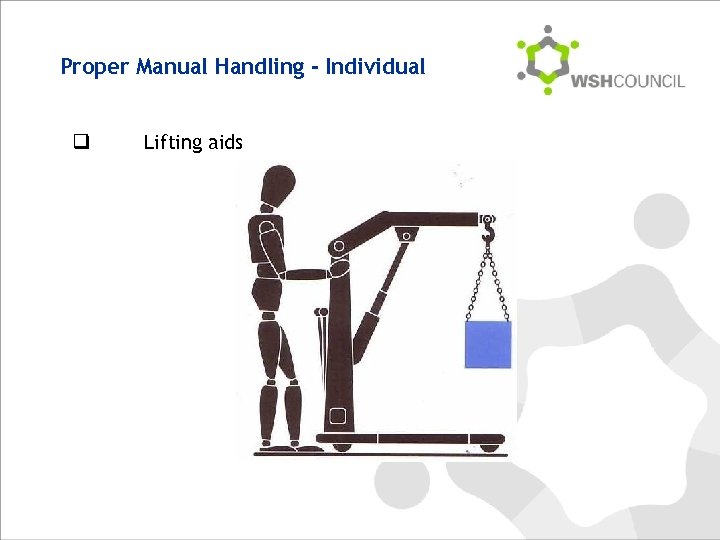 Proper Manual Handling - Individual

WSHCOUNCIL

❑ Lifting aids